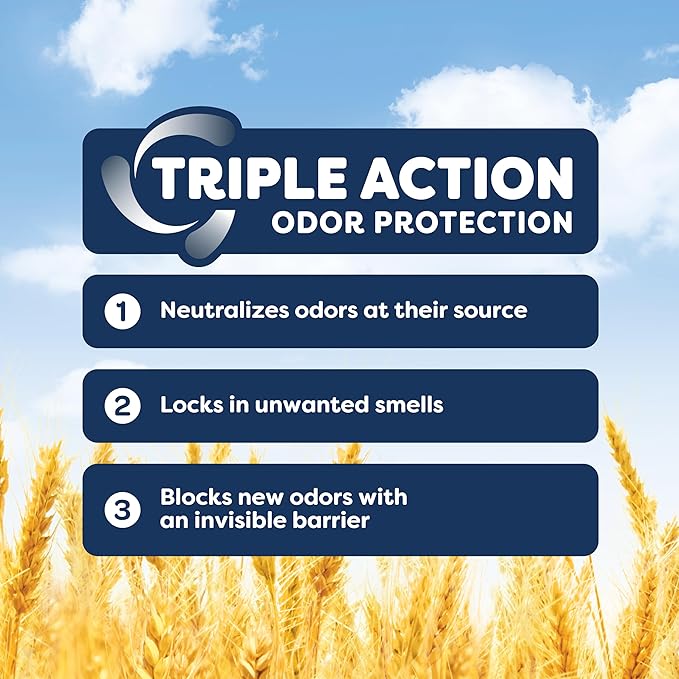 TRIPLE ACTION
ODOR PROTECTION

1 Neutralizes odors at their source

2 Locks in unwanted smells

3 Blocks new odors with an invisible barrier